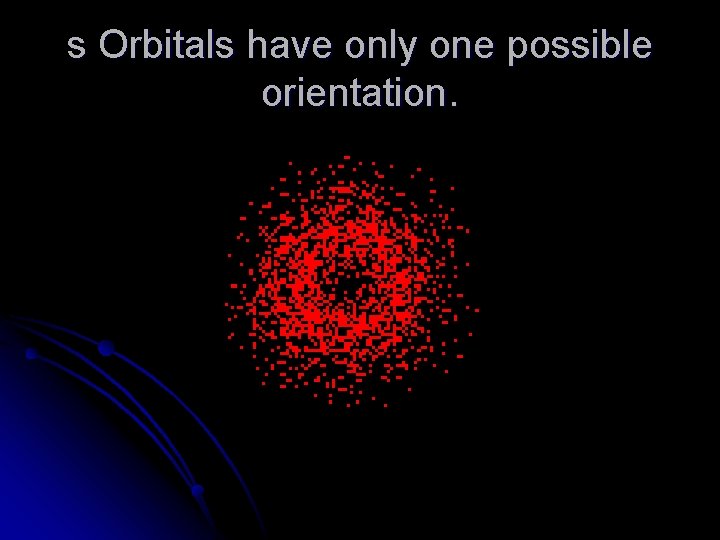 s Orbitals have only one possible orientation.